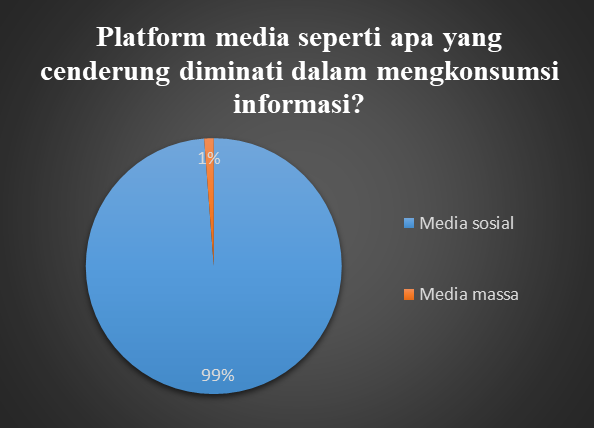 Platform media seperti apa yang cenderung diminati dalam mengkonsumsi informasi?

1%

99%

Media sosial

Media massa